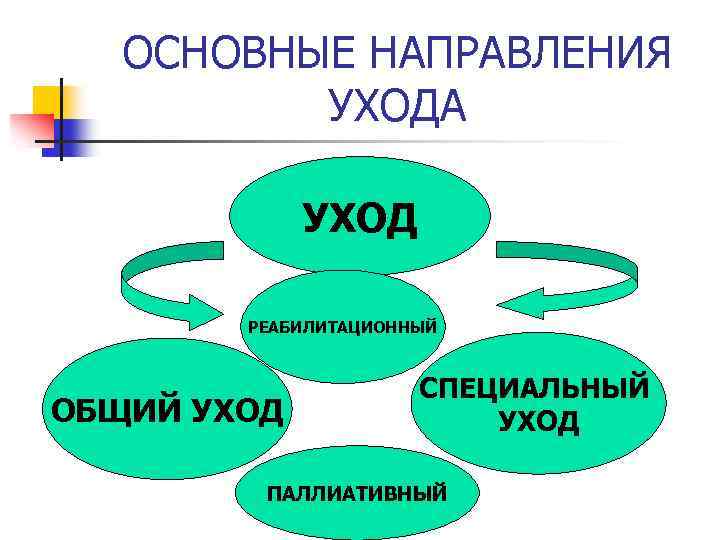 ОСНОВНЫЕ НАПРАВЛЕНИЯ УХОДА

УХОД

РЕАБИЛИТАЦИОННЫЙ

ОБЩИЙ УХОД

СПЕЦИАЛЬНЫЙ УХОД

ПАЛЛИАТИВНЫЙ